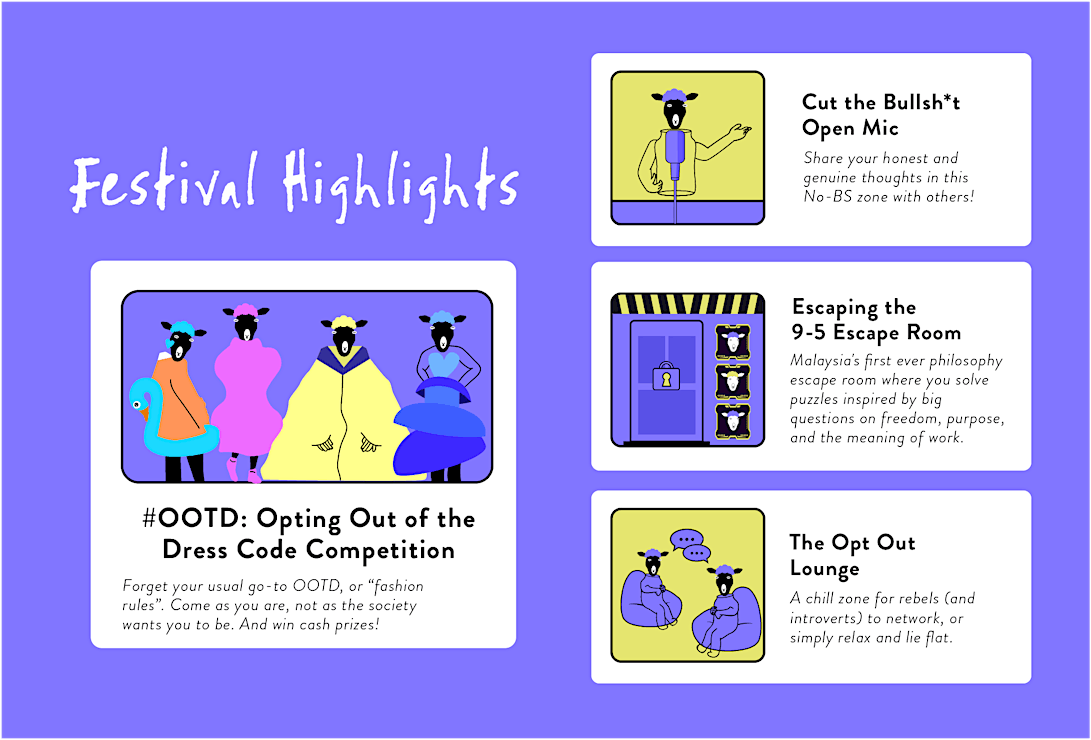 Festival Highlights

#OOTD: Opting Out of the Dress Code Competition

Forget your usual go-to OOTD, or "fashion rules". Come as you are, not as the society wants you to be. And win cash prizes!

Cut the Bullsh*t Open Mic

Share your honest and genuine thoughts in this No-BS zone with others!

Escaping the 9-5 Escape Room

Malaysia's first ever philosophy escape room where you solve puzzles inspired by big questions on freedom, purpose, and the meaning of work.

The Opt Out Lounge

A chill zone for rebels (and introverts) to network, or simply relax and lie flat.